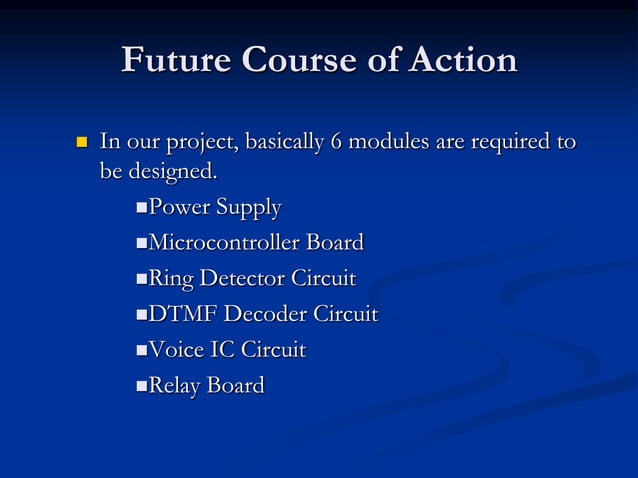 Future Course of Action

In our project, basically 6 modules are required to be designed.

Power Supply
Microcontroller Board
Ring Detector Circuit
DTMF Decoder Circuit
Voice IC Circuit
Relay Board